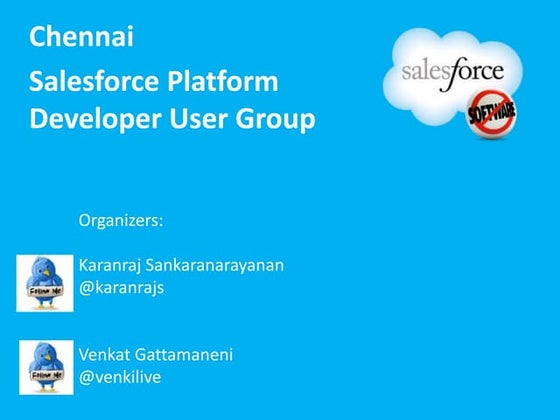 Chennai

Salesforce Platform Developer User Group

salesforce

SOFTWARE

Organizers:

Follow Me

Karanraj Sankaranarayanan
@karanrajs

Follow Me

Venkat Gattamaneni
@venkilive